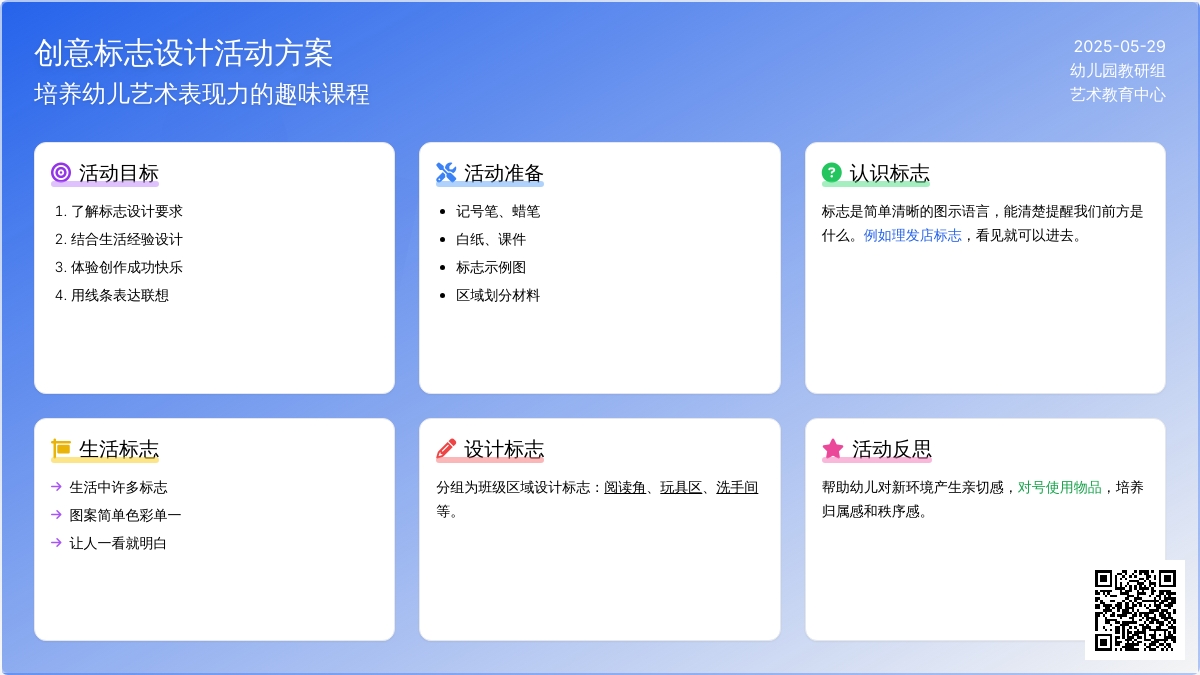 创意标志设计活动方案
培养幼儿艺术表现力的趣味课程

2025-05-29
幼儿园教研组
艺术教育中心

活动目标

1. 了解标志设计要求
2. 结合生活经验设计
3. 体验创作成功快乐
4. 用线条表达联想

活动准备

- 记号笔、蜡笔
- 白纸、课件
- 标志示例图
- 区域划分材料

认识标志

标志是简单清晰的图示语言，能清楚提醒我们前方是什么。例如理发店标志，看见就可以进去。

生活标志

→ 生活中许多标志
→ 图案简单色彩单一
→ 让人一看就明白

设计标志

分组为班级区域设计标志：阅读角、玩具区、洗手间等。

活动反思

帮助幼儿对新环境产生亲切感，对号使用物品，培养归属感和秩序感。